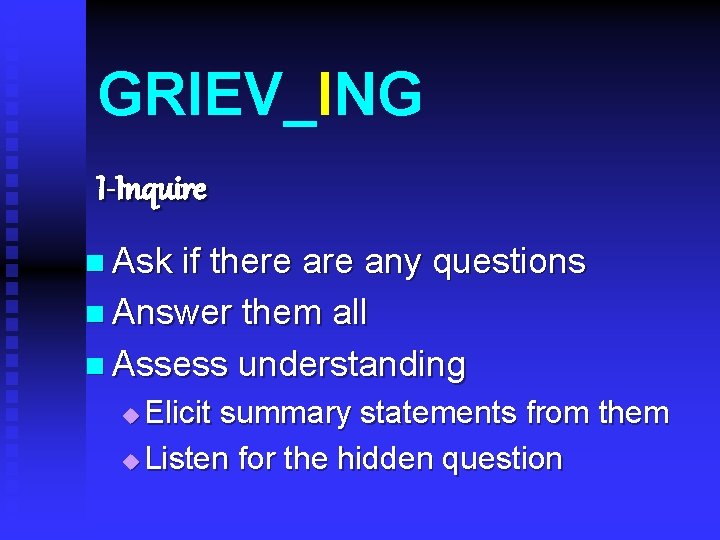 GRIEV_ING

I-Inquire

Ask if there are any questions
Answer them all
Assess understanding
Elicit summary statements from them
Listen for the hidden question